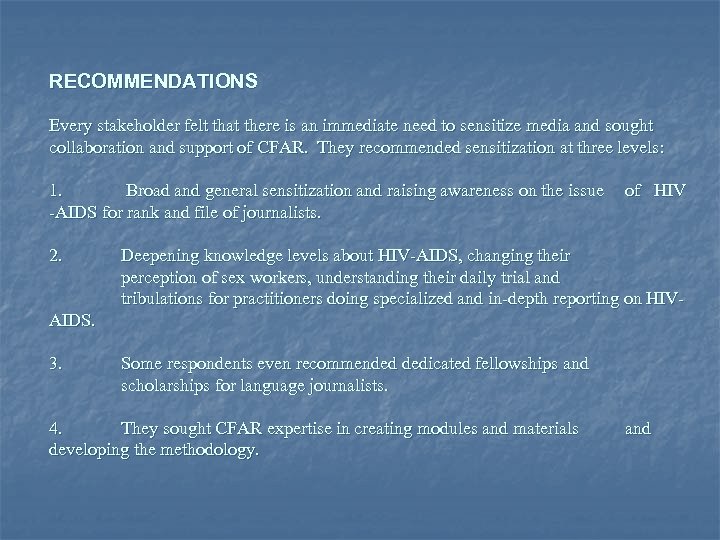 RECOMMENDATIONS

Every stakeholder felt that there is an immediate need to sensitize media and sought collaboration and support of CFAR. They recommended sensitization at three levels:

1. Broad and general sensitization and raising awareness on the issue of HIV -AIDS for rank and file of journalists.

2. Deepening knowledge levels about HIV-AIDS, changing their perception of sex workers, understanding their daily trial and tribulations for practitioners doing specialized and in-depth reporting on HIV-AIDS.

3. Some respondents even recommended dedicated fellowships and scholarships for language journalists.

4. They sought CFAR expertise in creating modules and materials and developing the methodology.